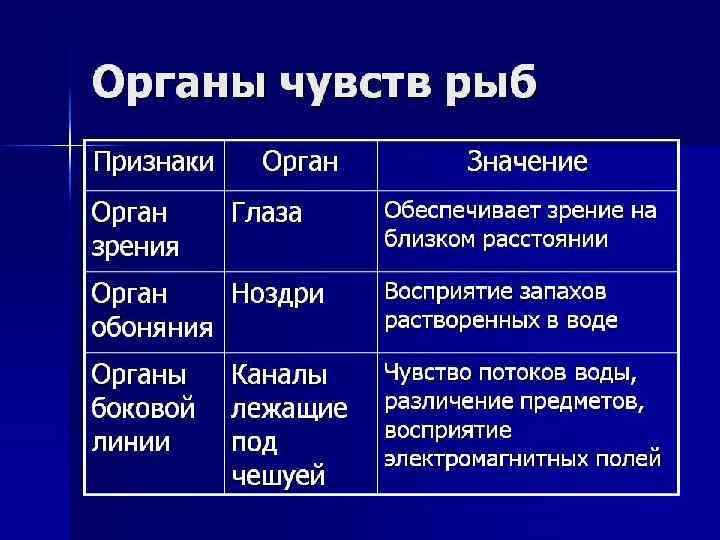 Органы чувств рыб

| Признаки | Орган | Значение |
|---|---|---|
| Орган зрения | Глаза | Обеспечивает зрение на близком расстоянии |
| Орган обоняния | Ноздри | Восприятие запахов растворенных в воде |
| Органы боковой линии | Каналы лежащие под чешуей | Чувство потоков воды, различение предметов, восприятие электромагнитных полей |